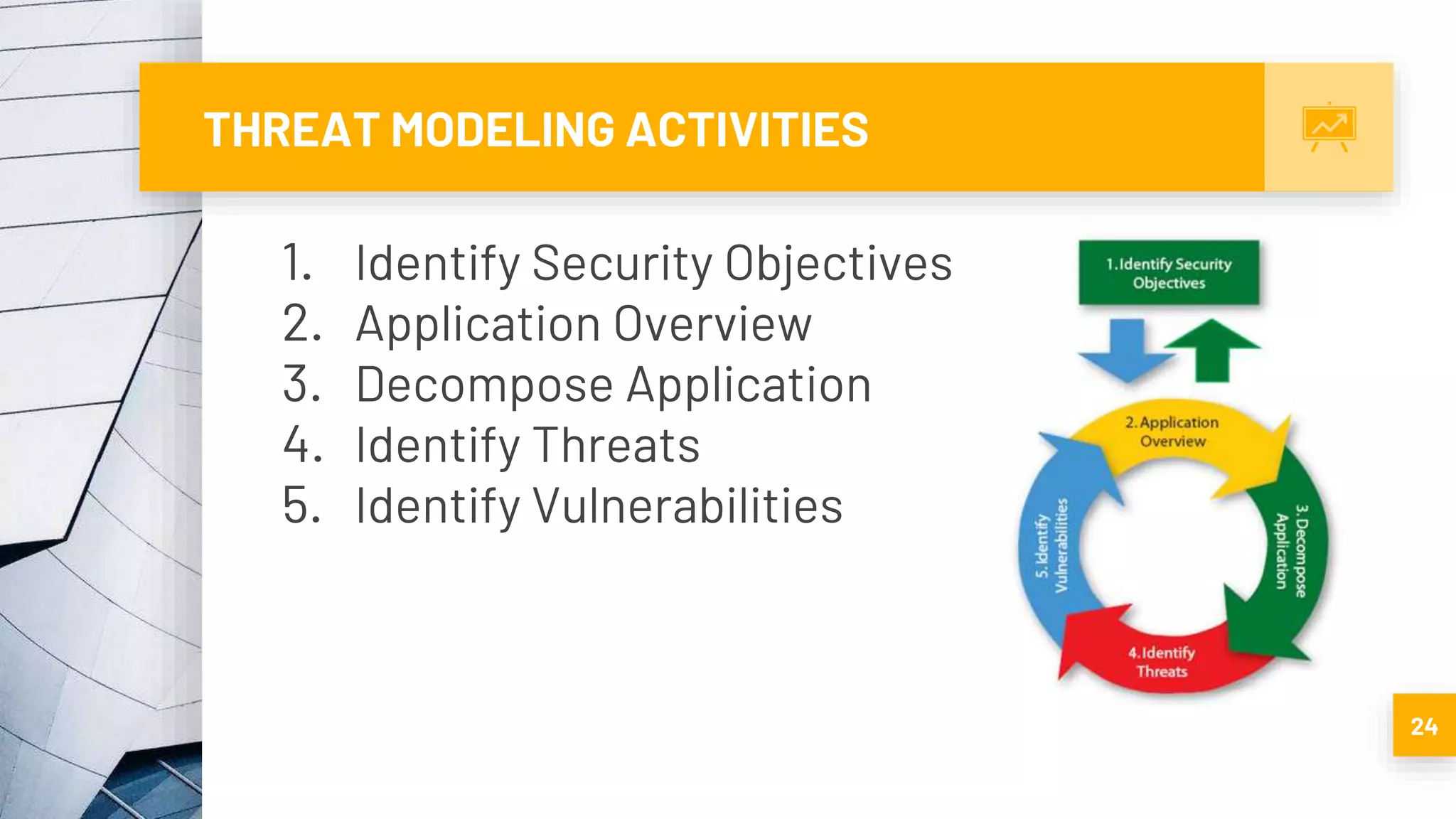 THREAT MODELING ACTIVITIES

1. Identify Security Objectives
2. Application Overview
3. Decompose Application
4. Identify Threats
5. Identify Vulnerabilities

1. Identify Security Objectives

2. Application Overview

3. Decompose Application

4. Identify Threats

5. Identify Vulnerabilities

24